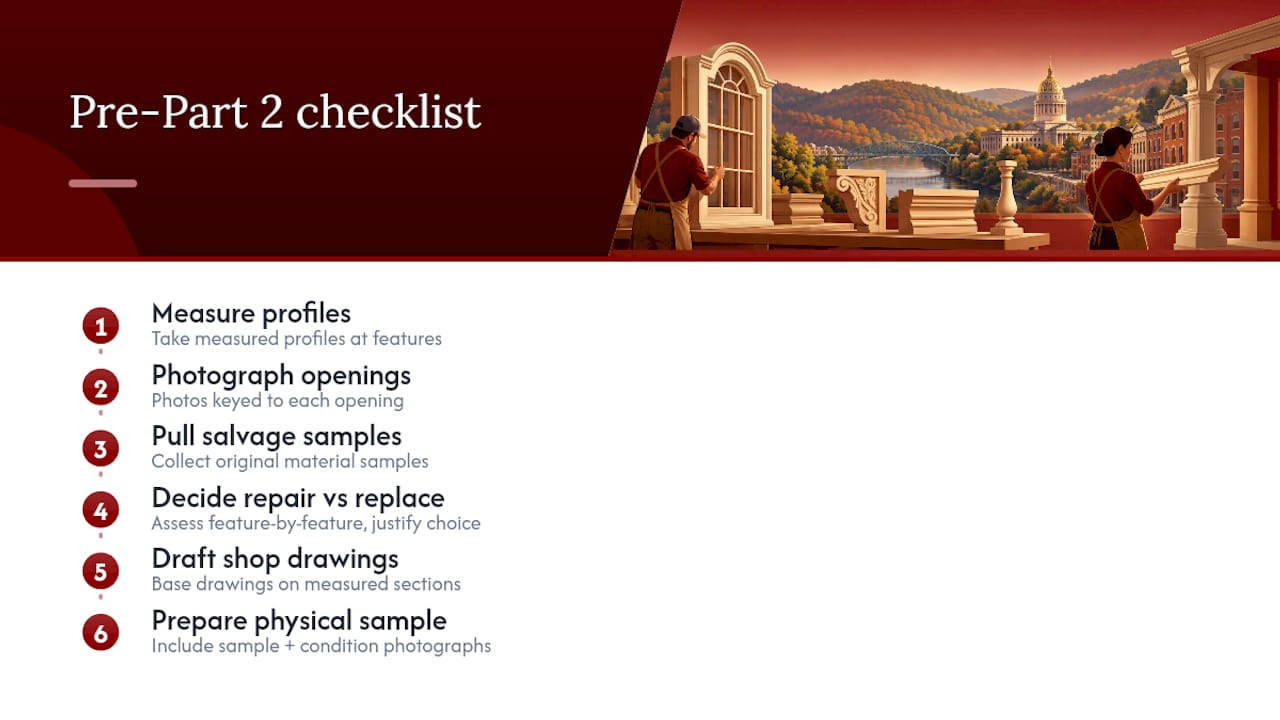 Pre-Part 2 checklist

1
Measure profiles
Take measured profiles at features

2
Photograph openings
Photos keyed to each opening

3
Pull salvage samples
Collect original material samples

4
Decide repair vs replace
Assess feature-by-feature, justify choice

5
Draft shop drawings
Base drawings on measured sections

6
Prepare physical sample
Include sample + condition photographs